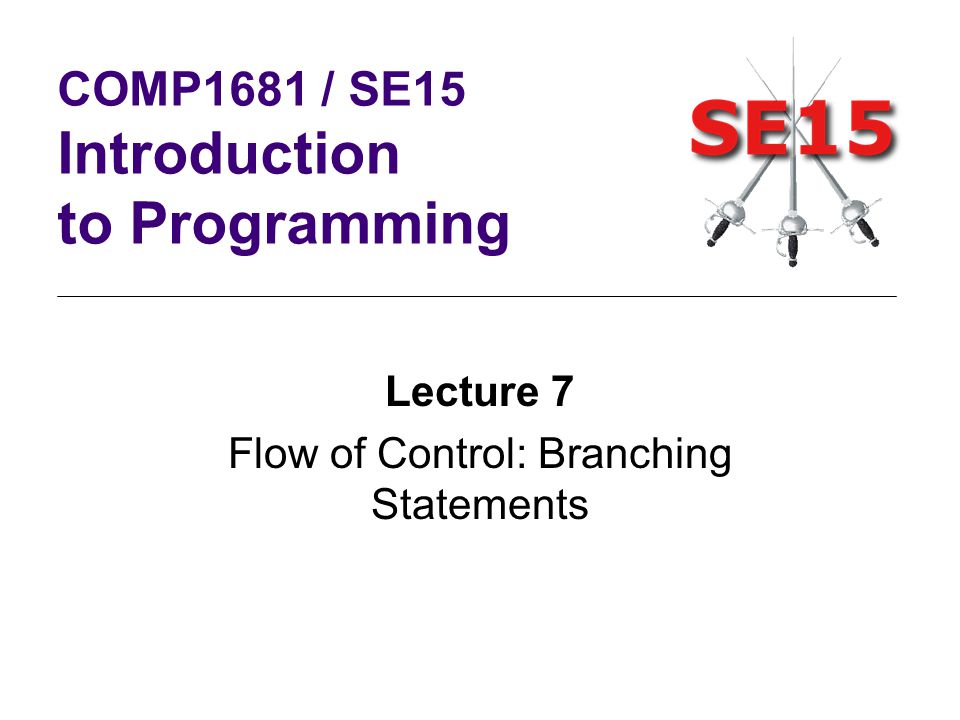 COMP1681 / SE15
Introduction to Programming

SE15

Lecture 7

Flow of Control: Branching Statements